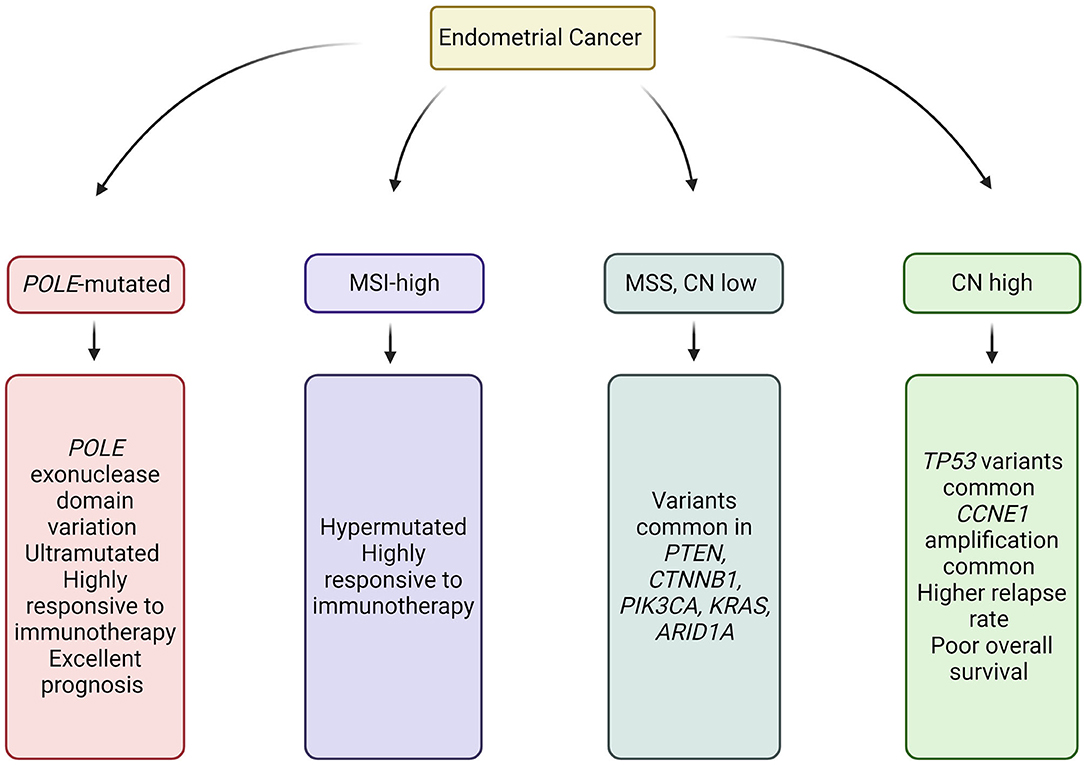 Endometrial Cancer

POLE-mutated

POLE exonuclease domain variation
Ultramutated
Highly responsive to immunotherapy
Excellent prognosis

MSI-high

Hypermutated
Highly responsive to immunotherapy

MSS, CN low

Variants common in PTEN, CTNNB1, PIK3CA, KRAS, ARID1A

CN high

TP53 variants common
CCNE1 amplification common
Higher relapse rate
Poor overall survival